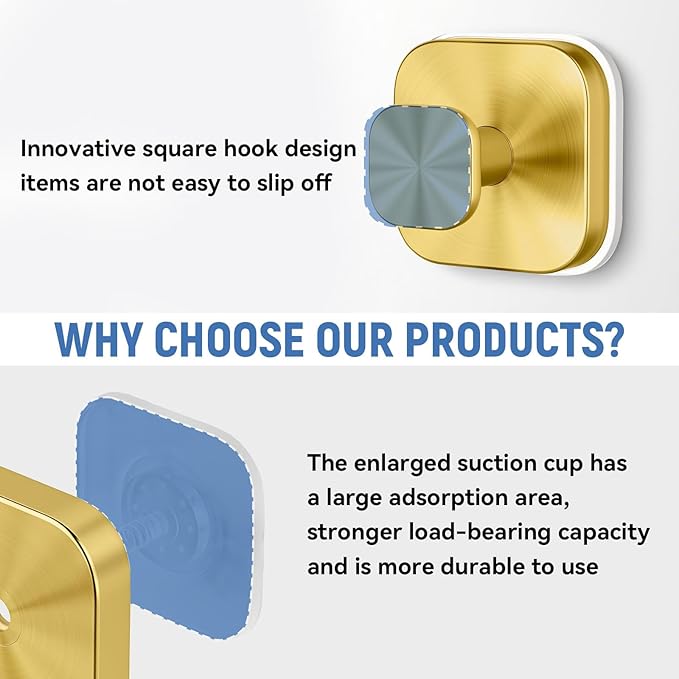 Innovative square hook design items are not easy to slip off

WHY CHOOSE OUR PRODUCTS?

The enlarged suction cup has a large adsorption area, stronger load-bearing capacity and is more durable to use